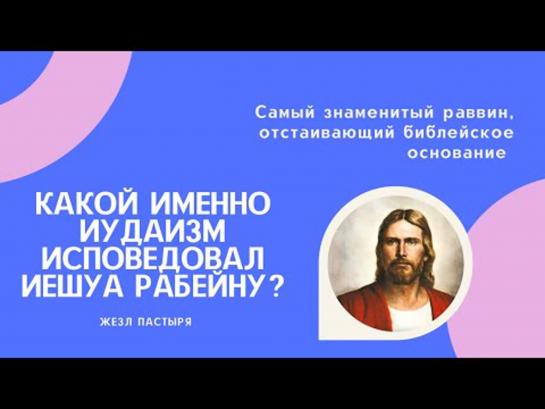 Самый знаменитый раввин, отстаивающий библейское основание

КАКОЙ ИМЕННО ИУДАИЗМ ИСПОВЕДОВАЛ ИЕШУА РАБЕЙНУ?

ЖЕЗЛ ПАСТЫРЯ